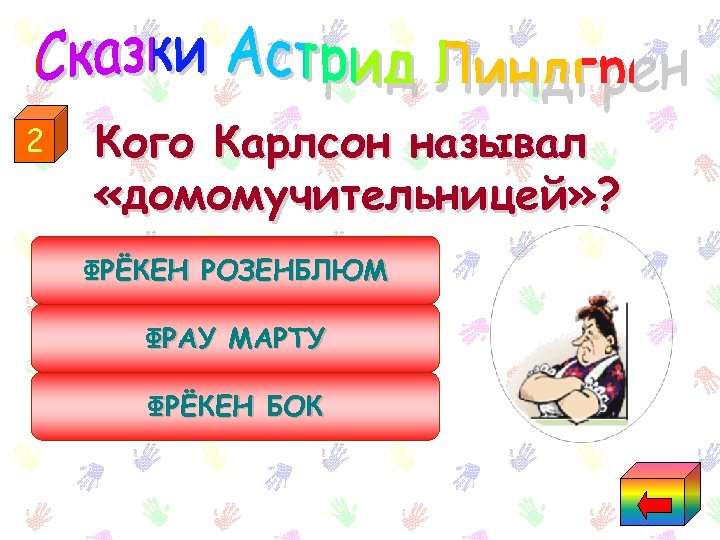 Сказки Астрид Линдгрен

2

Кого Карлсон называл «домомучительницей»?

ФРЁКЕН РОЗЕНБЛЮМ

ФРАУ МАРТУ

ФРЁКЕН БОК